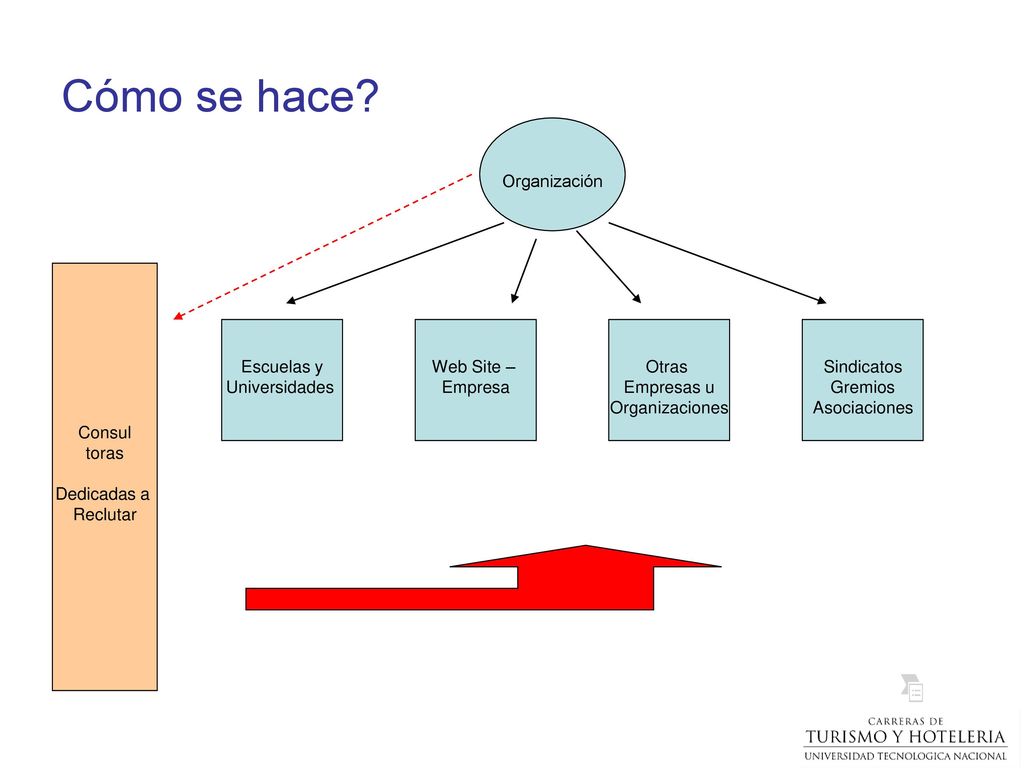 Cómo se hace?

Organización

Consul toras

Dedicadas a Reclutar

Escuelas y Universidades

Web Site – Empresa

Otras Empresas u Organizaciones

Sindicatos Gremios Asociaciones

CARRERAS DE
TURISMO Y HOTELERIA
UNIVERSIDAD TECNOLOGICA NACIONAL